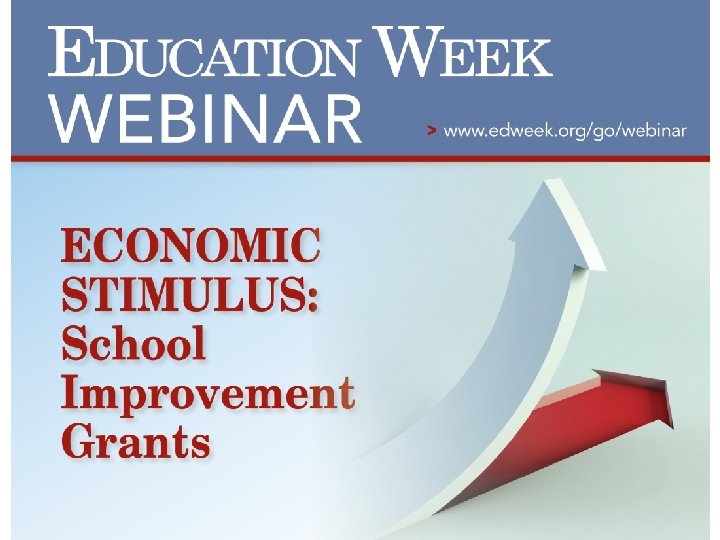 EDUCATION WEEK
WEBINAR

> www.edweek.org/go/webinar

ECONOMIC STIMULUS: School Improvement Grants